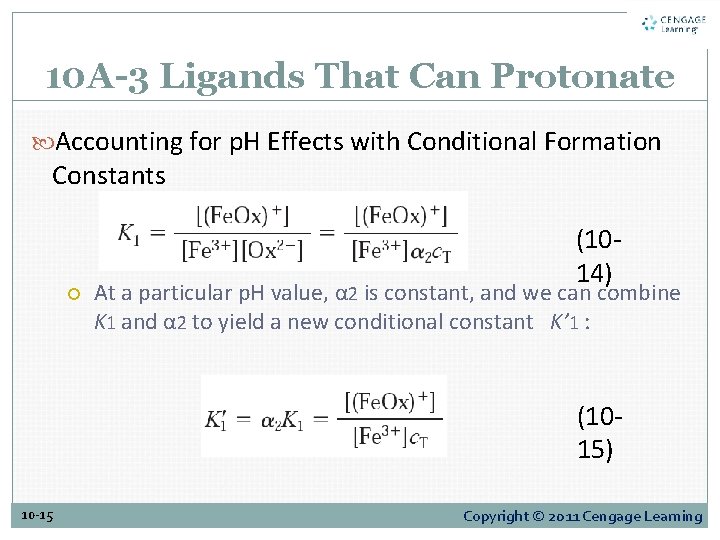 CENGAGE Learning

10A-3 Ligands That Can Protonate

Accounting for pH Effects with Conditional Formation Constants

$K_1 = \frac{[(FeOx)^+]}{[Fe^{3+}][Ox^{2-}]} = \frac{[(FeOx)^+]}{[Fe^{3+}]\alpha_2 c_T}$ (10-14)

At a particular pH value, α2 is constant, and we can combine K1 and α2 to yield a new conditional constant K'1 :

$K_1' = \alpha_2 K_1 = \frac{[(FeOx)^+]}{[Fe^{3+}]c_T}$ (10-15)

10-15

Copyright © 2011 Cengage Learning